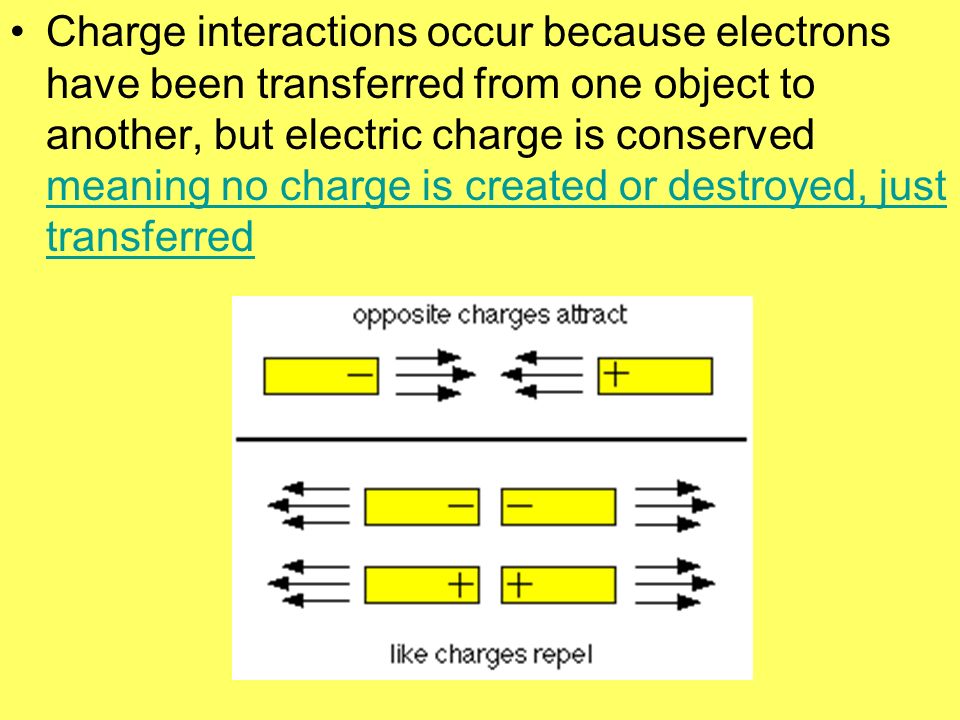 • Charge interactions occur because electrons have been transferred from one object to another, but electric charge is conserved meaning no charge is created or destroyed, just transferred

opposite charges attract

−

+

−

−

+

+

like charges repel